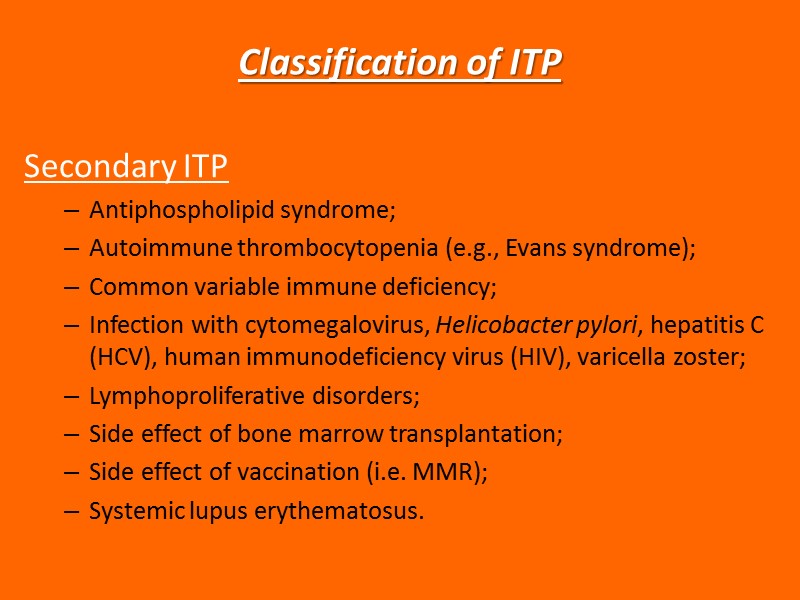 Classification of ITP

Secondary ITP

– Antiphospholipid syndrome;
– Autoimmune thrombocytopenia (e.g., Evans syndrome);
– Common variable immune deficiency;
– Infection with cytomegalovirus, Helicobacter pylori, hepatitis C (HCV), human immunodeficiency virus (HIV), varicella zoster;
– Lymphoproliferative disorders;
– Side effect of bone marrow transplantation;
– Side effect of vaccination (i.e. MMR);
– Systemic lupus erythematosus.